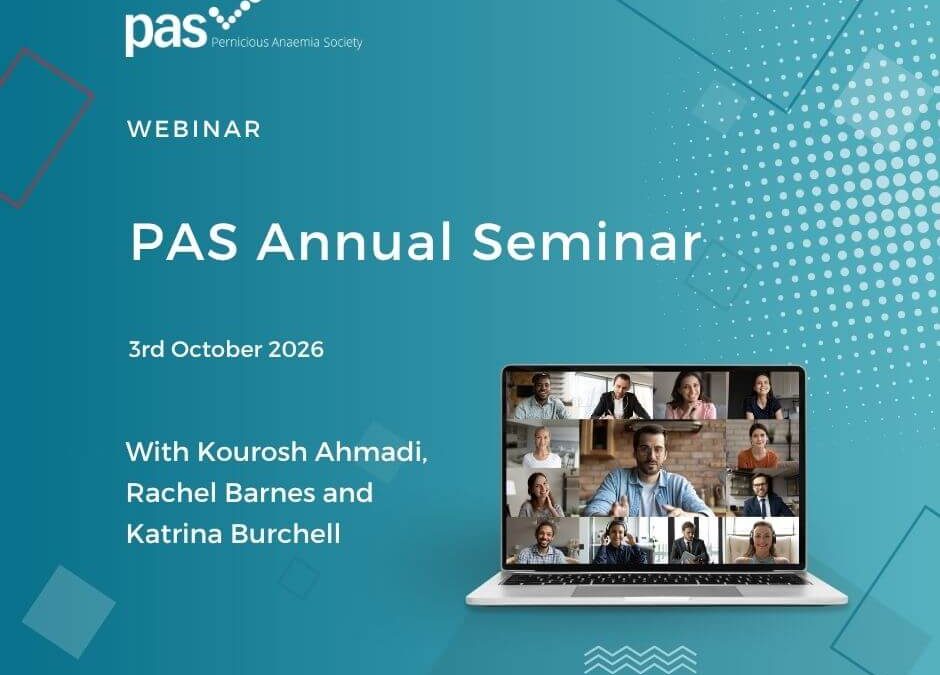 pas Pernicious Anaemia Society

WEBINAR

PAS Annual Seminar

3rd October 2026

With Kourosh Ahmadi, Rachel Barnes and Katrina Burchell